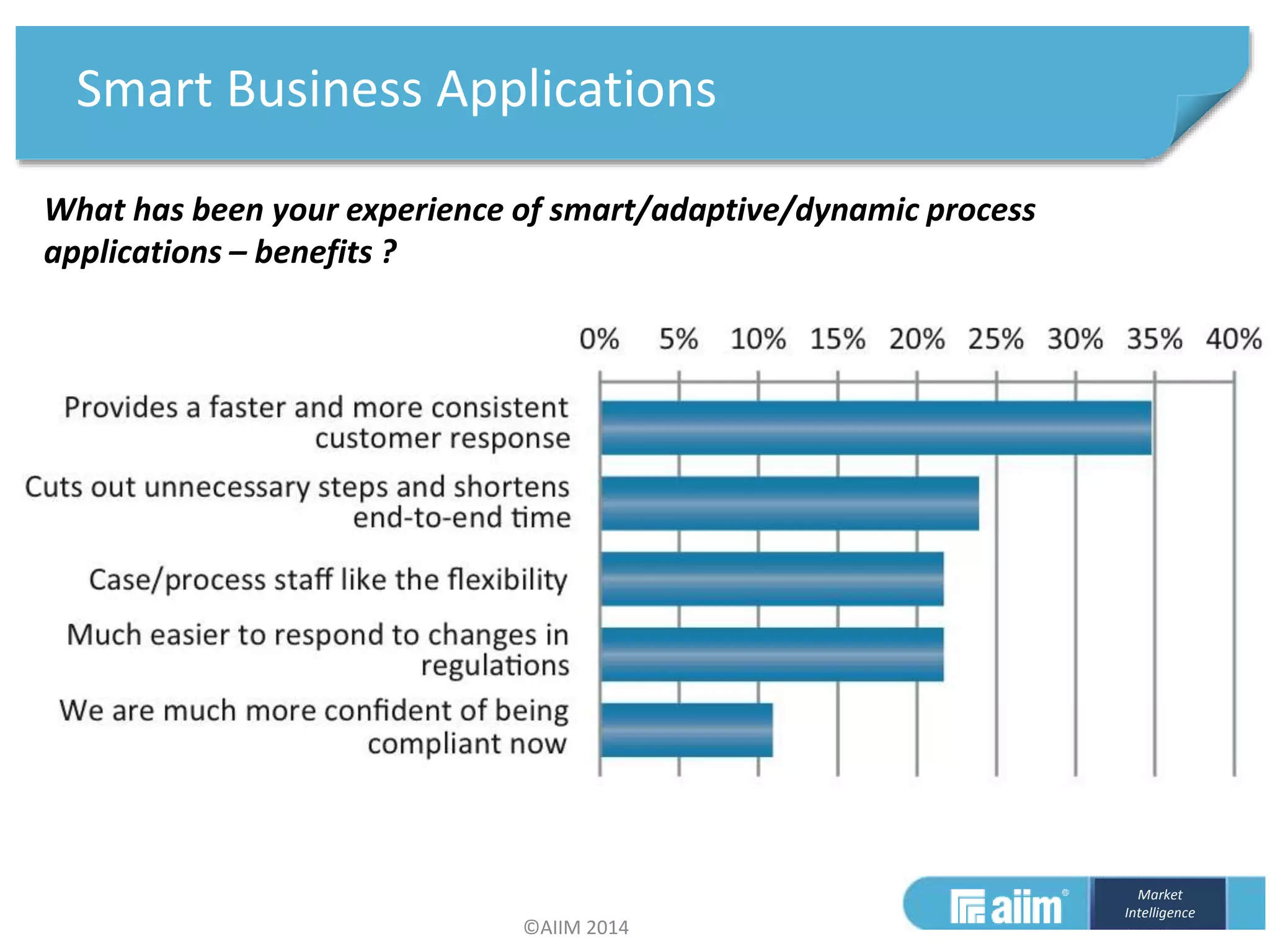 Smart Business Applications

What has been your experience of smart/adaptive/dynamic process applications – benefits ?

0% 5% 10% 15% 20% 25% 30% 35% 40%

Provides a faster and more consistent customer response

Cuts out unnecessary steps and shortens end-to-end time

Case/process staff like the flexibility

Much easier to respond to changes in regulations

We are much more confident of being compliant now

©AIIM 2014

aiim

Market Intelligence